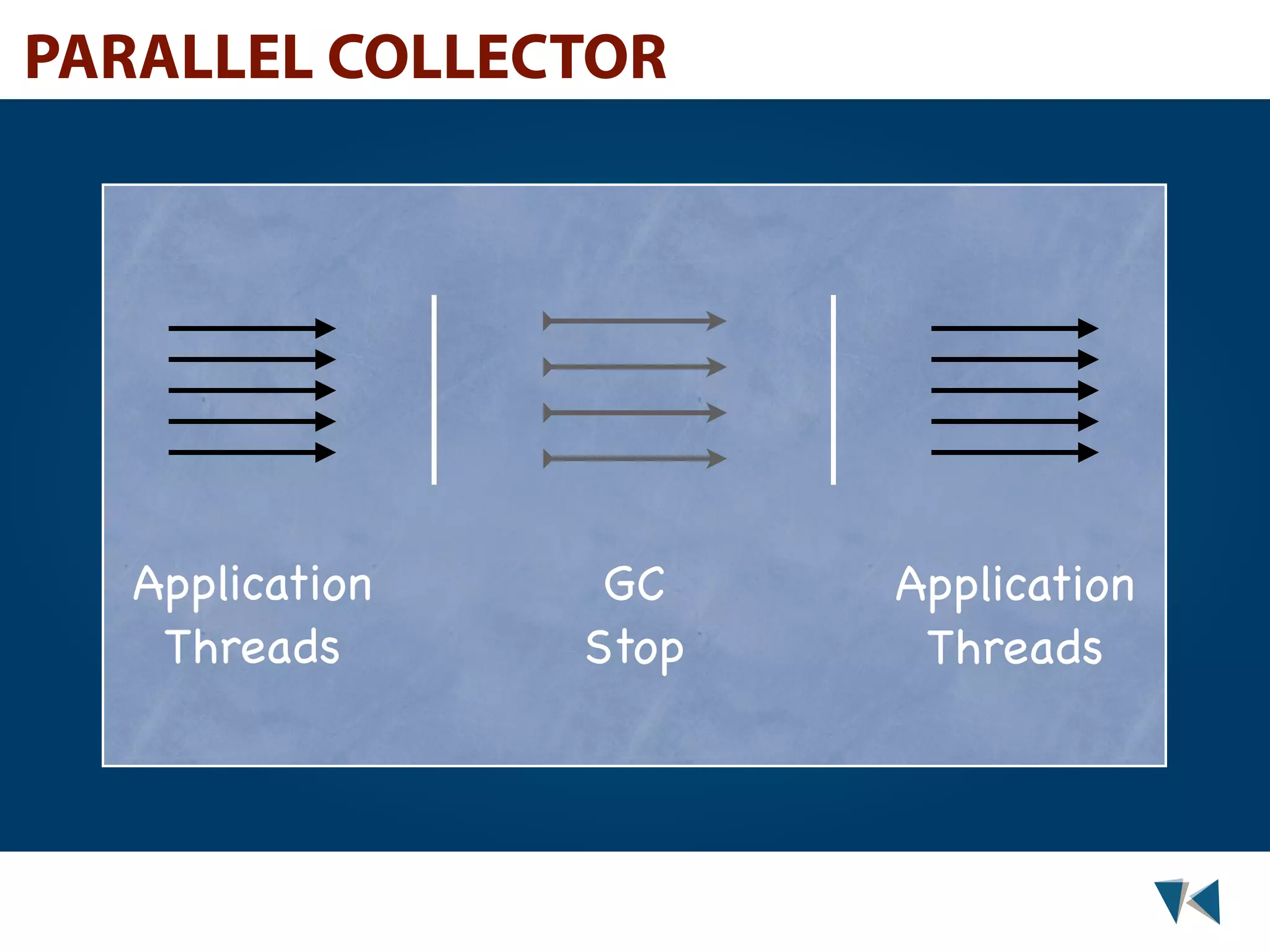 PARALLEL COLLECTOR

Application Threads

GC Stop

Application Threads